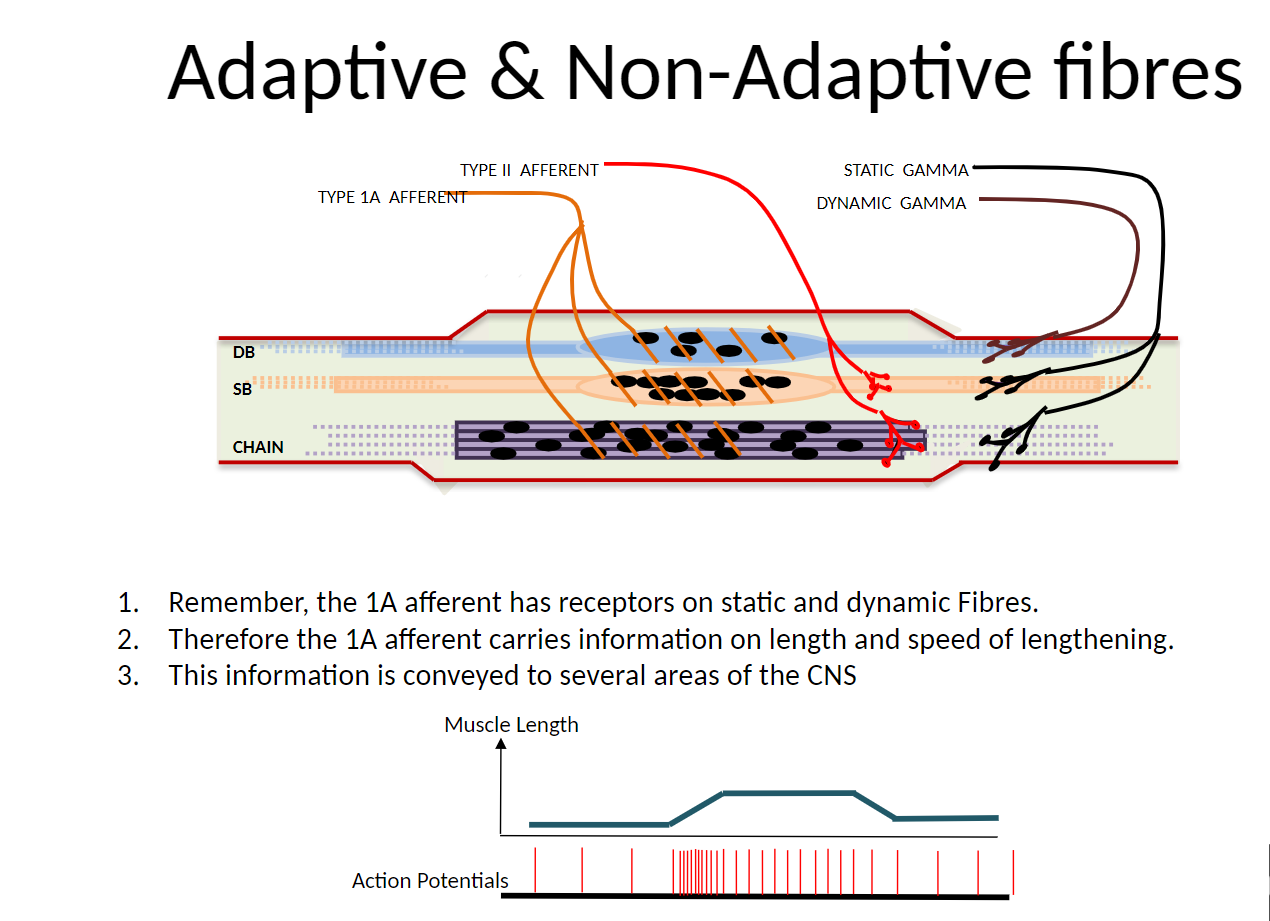 Adaptive & Non-Adaptive fibres

TYPE II AFFERENT
TYPE 1A AFFERENT
STATIC GAMMA
DYNAMIC GAMMA
DB
SB
CHAIN

1. Remember, the 1A afferent has receptors on static and dynamic Fibres.
2. Therefore the 1A afferent carries information on length and speed of lengthening.
3. This information is conveyed to several areas of the CNS

Muscle Length
Action Potentials